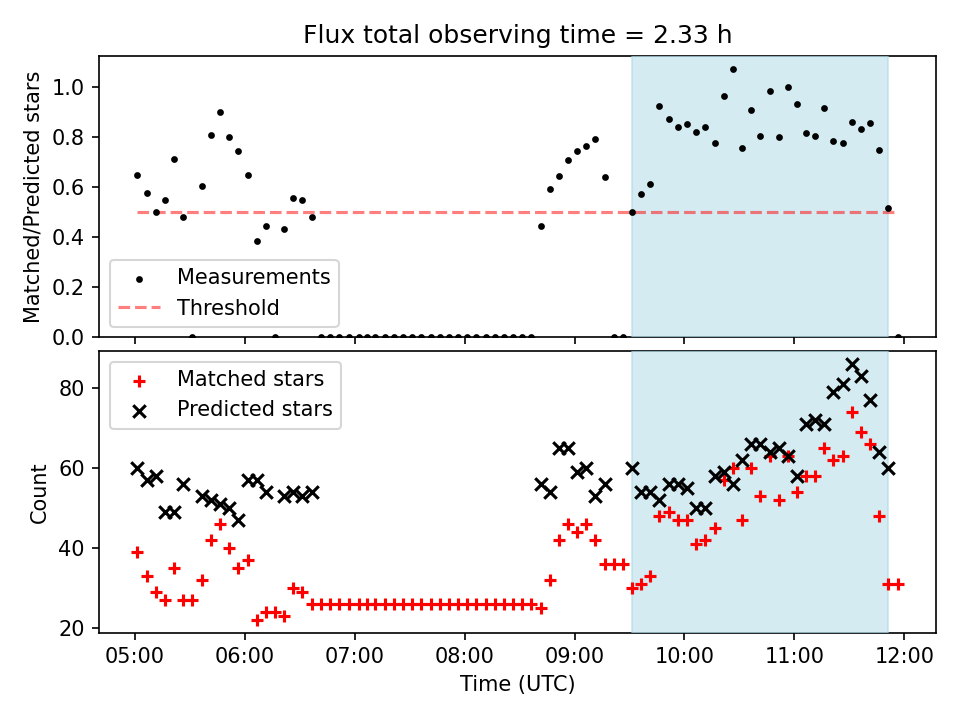 Flux total observing time = 2.33 h

Matched/Predicted stars

1.0
0.8
0.6
0.4
0.2
0.0

Measurements
Threshold

Matched stars
Predicted stars

Count

80
60
40
20

05:00 06:00 07:00 08:00 09:00 10:00 11:00 12:00

Time (UTC)